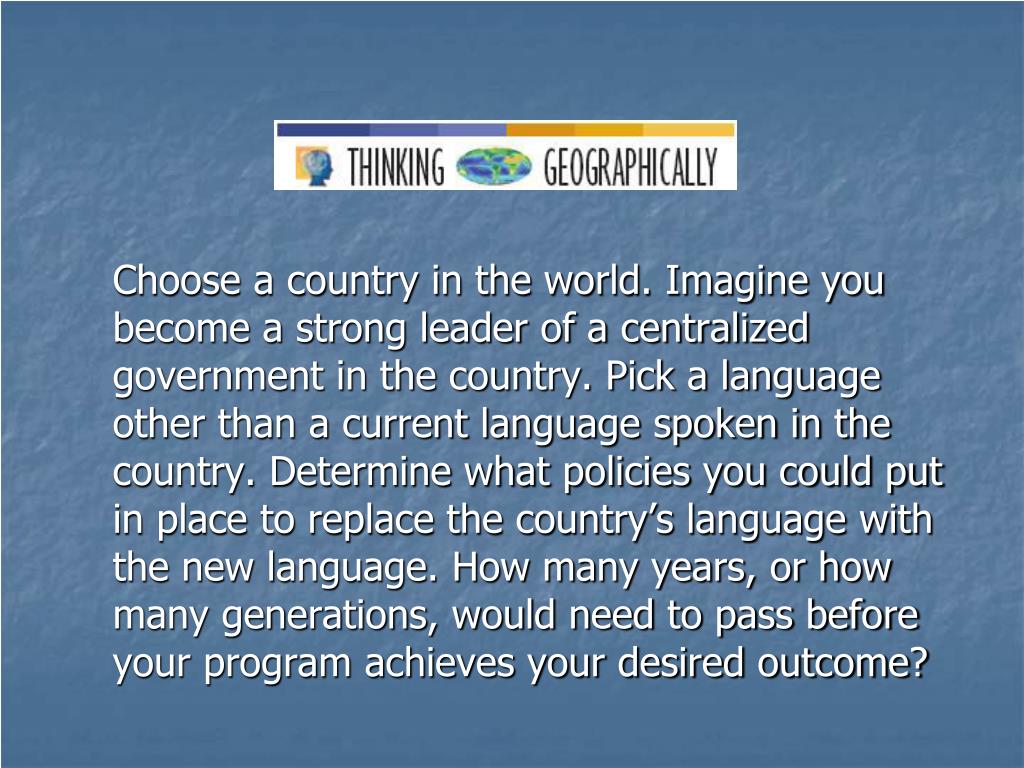 THINKING GEOGRAPHICALLY

Choose a country in the world. Imagine you become a strong leader of a centralized government in the country. Pick a language other than a current language spoken in the country. Determine what policies you could put in place to replace the country's language with the new language. How many years, or how many generations, would need to pass before your program achieves your desired outcome?